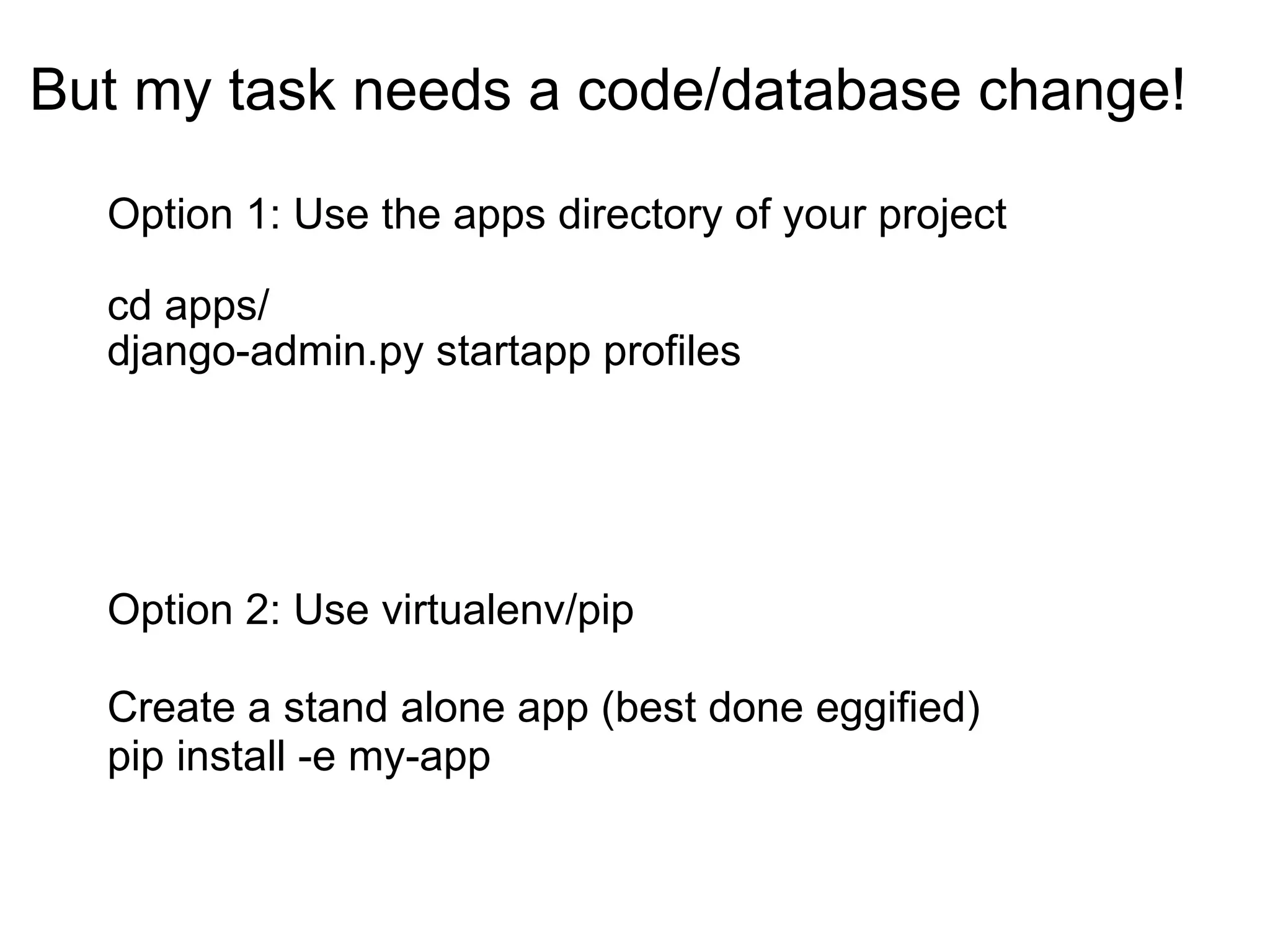 But my task needs a code/database change!

Option 1: Use the apps directory of your project

cd apps/
django-admin.py startapp profiles

Option 2: Use virtualenv/pip

Create a stand alone app (best done eggified)
pip install -e my-app